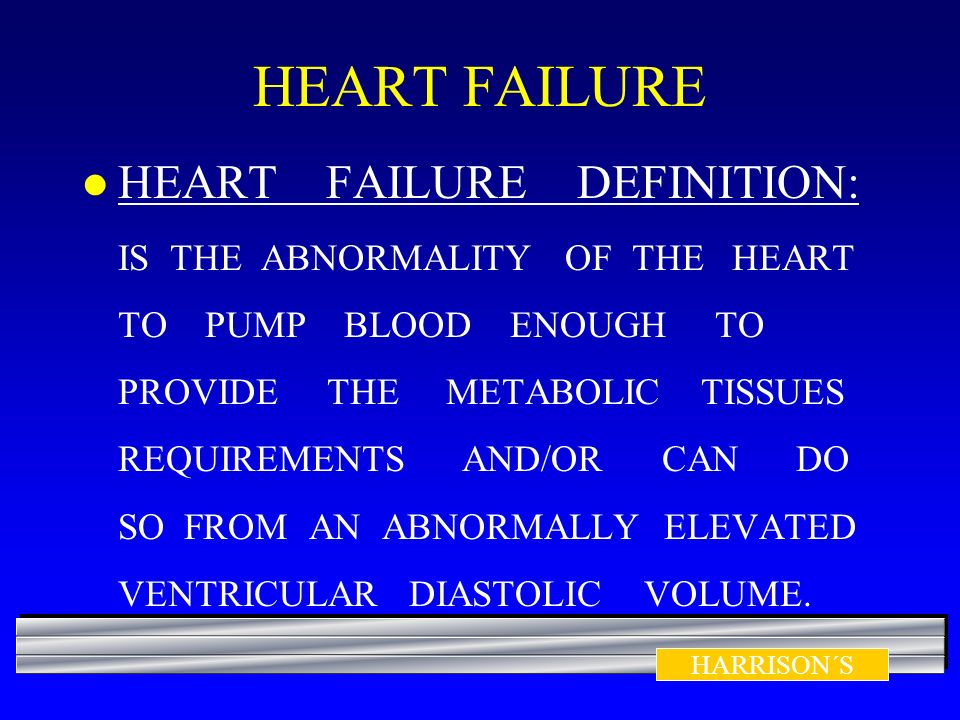 HEART FAILURE

● HEART FAILURE DEFINITION:

IS THE ABNORMALITY OF THE HEART TO PUMP BLOOD ENOUGH TO PROVIDE THE METABOLIC TISSUES REQUIREMENTS AND/OR CAN DO SO FROM AN ABNORMALLY ELEVATED VENTRICULAR DIASTOLIC VOLUME.

HARRISON´S